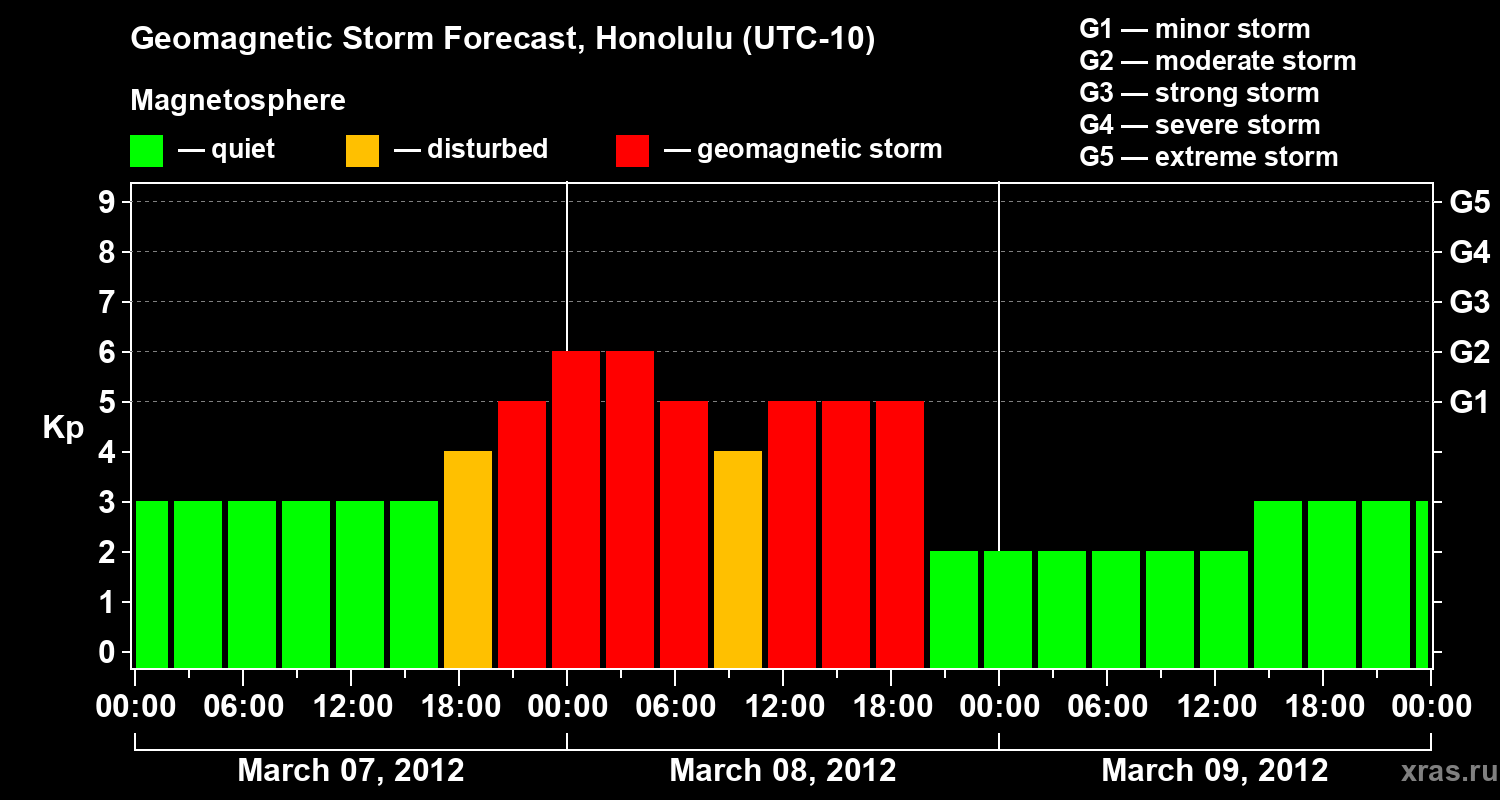 Geomagnetic Storm Forecast, Honolulu (UTC-10)

Magnetosphere

— quiet — disturbed — geomagnetic storm

G1 — minor storm
G2 — moderate storm
G3 — strong storm
G4 — severe storm
G5 — extreme storm

Kp

9
8
7
6
5
4
3
2
1
0

G5
G4
G3
G2
G1

00:00 06:00 12:00 18:00 00:00 06:00 12:00 18:00 00:00 06:00 12:00 18:00 00:00

March 07, 2012 March 08, 2012 March 09, 2012

xras.ru